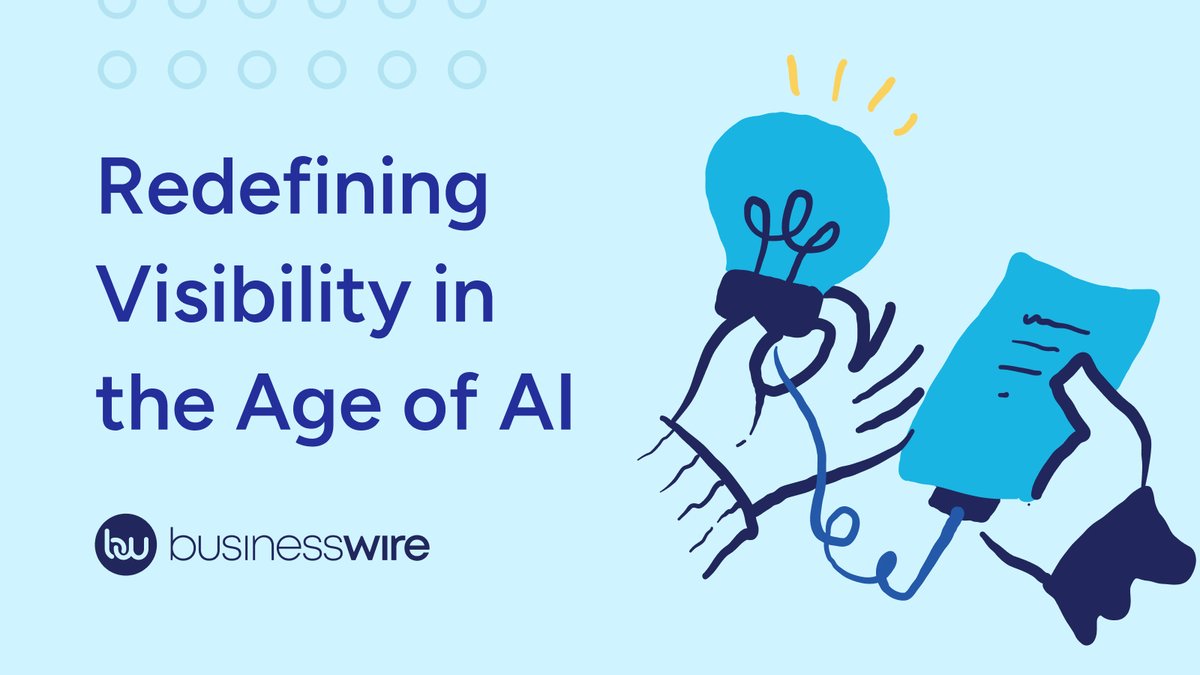 Redefining Visibility in the Age of AI

bw businesswire